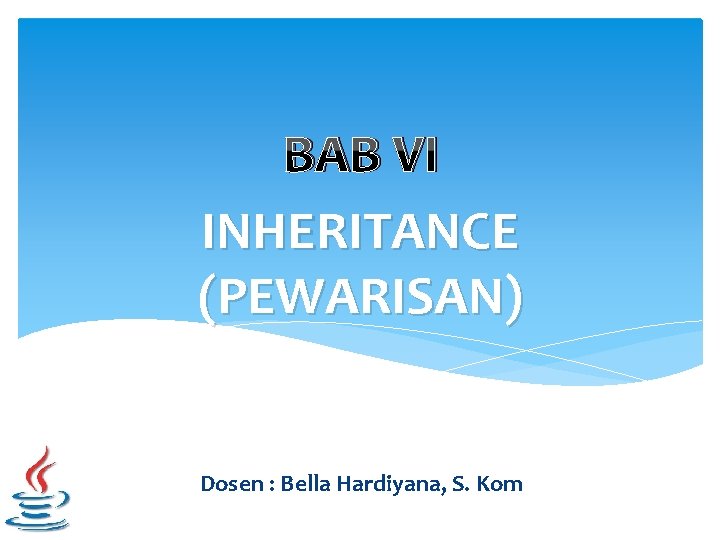 BAB VI

INHERITANCE (PEWARISAN)

Dosen : Bella Hardiyana, S. Kom